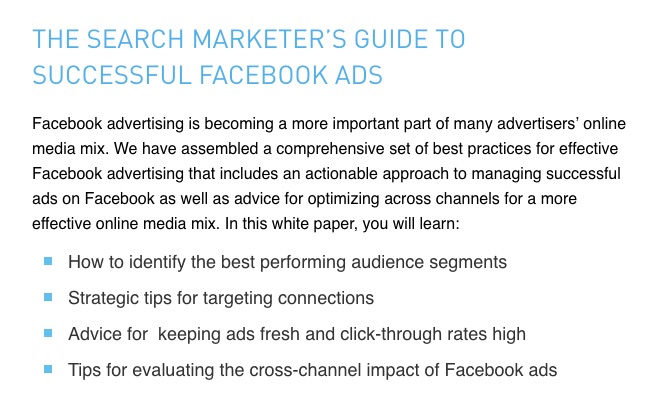 THE SEARCH MARKETER'S GUIDE TO SUCCESSFUL FACEBOOK ADS

Facebook advertising is becoming a more important part of many advertisers' online media mix. We have assembled a comprehensive set of best practices for effective Facebook advertising that includes an actionable approach to managing successful ads on Facebook as well as advice for optimizing across channels for a more effective online media mix. In this white paper, you will learn:

- How to identify the best performing audience segments
- Strategic tips for targeting connections
- Advice for keeping ads fresh and click-through rates high
- Tips for evaluating the cross-channel impact of Facebook ads